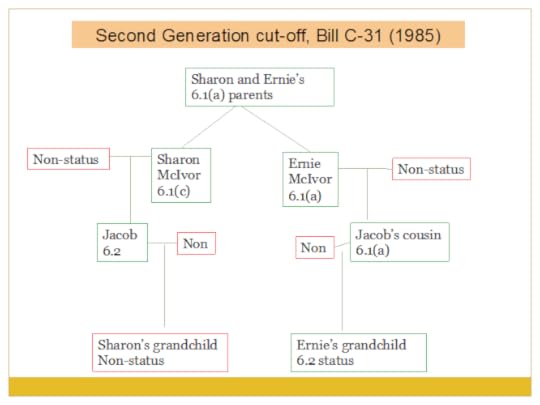 Second Generation cut-off, Bill C-31 (1985)

Sharon and Ernie's 6.1(a) parents

Non-status

Sharon McIvor 6.1(c)

Ernie McIvor 6.1(a)

Non-status

Jacob 6.2

Non

Non

Jacob's cousin 6.1(a)

Sharon's grandchild Non-status

Ernie's grandchild 6.2 status